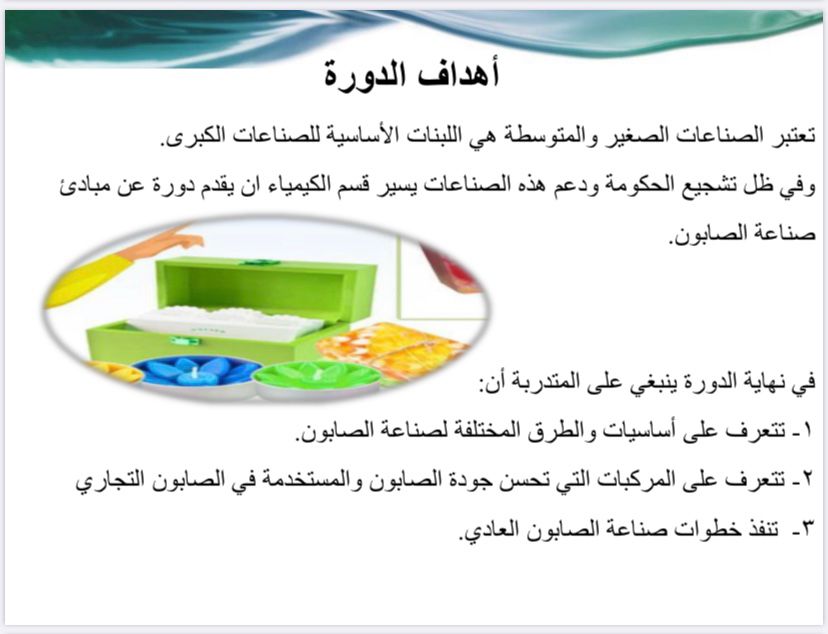 أهداف الدورة

تعتبر الصناعات الصغير والمتوسطة هي اللبنات الأساسية للصناعات الكبرى.
وفي ظل تشجيع الحكومة ودعم هذه الصناعات يسير قسم الكيمياء ان يقدم دورة عن مبادئ صناعة الصابون.

في نهاية الدورة ينبغي على المتدربة أن:
١- تتعرف على أساسيات والطرق المختلفة لصناعة الصابون.
٢- تتعرف على المركبات التي تحسن جودة الصابون والمستخدمة في الصابون التجاري
٣- تنفذ خطوات صناعة الصابون العادي.